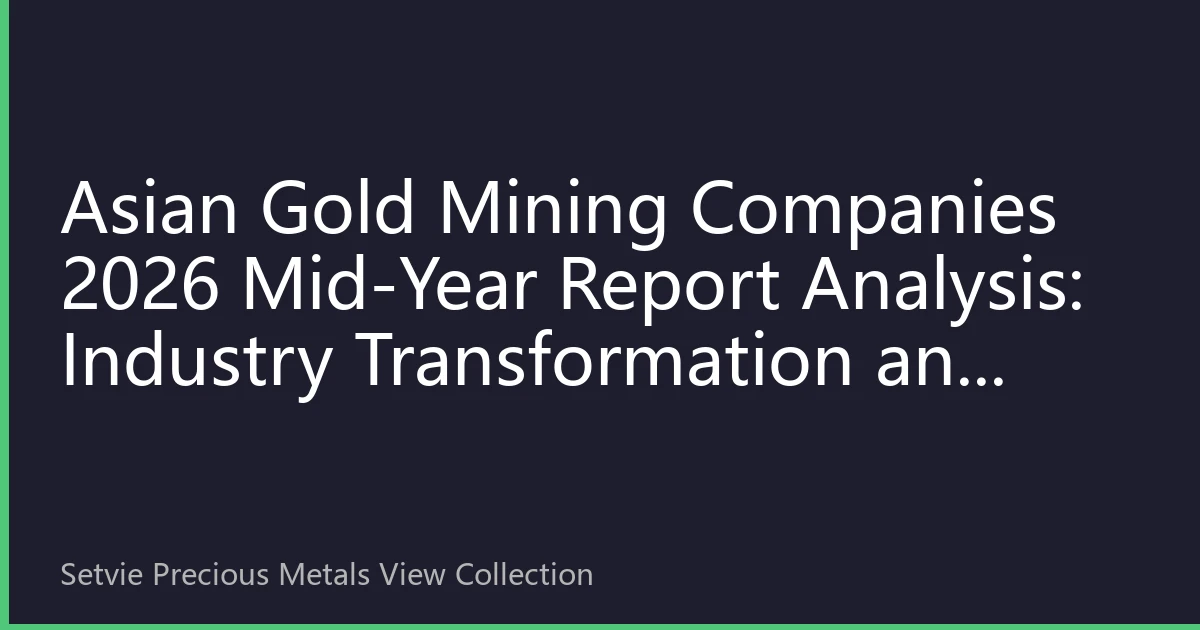 Asian Gold Mining Companies 2026 Mid-Year Report Analysis: Industry Transformation an...

Setvie Precious Metals View Collection